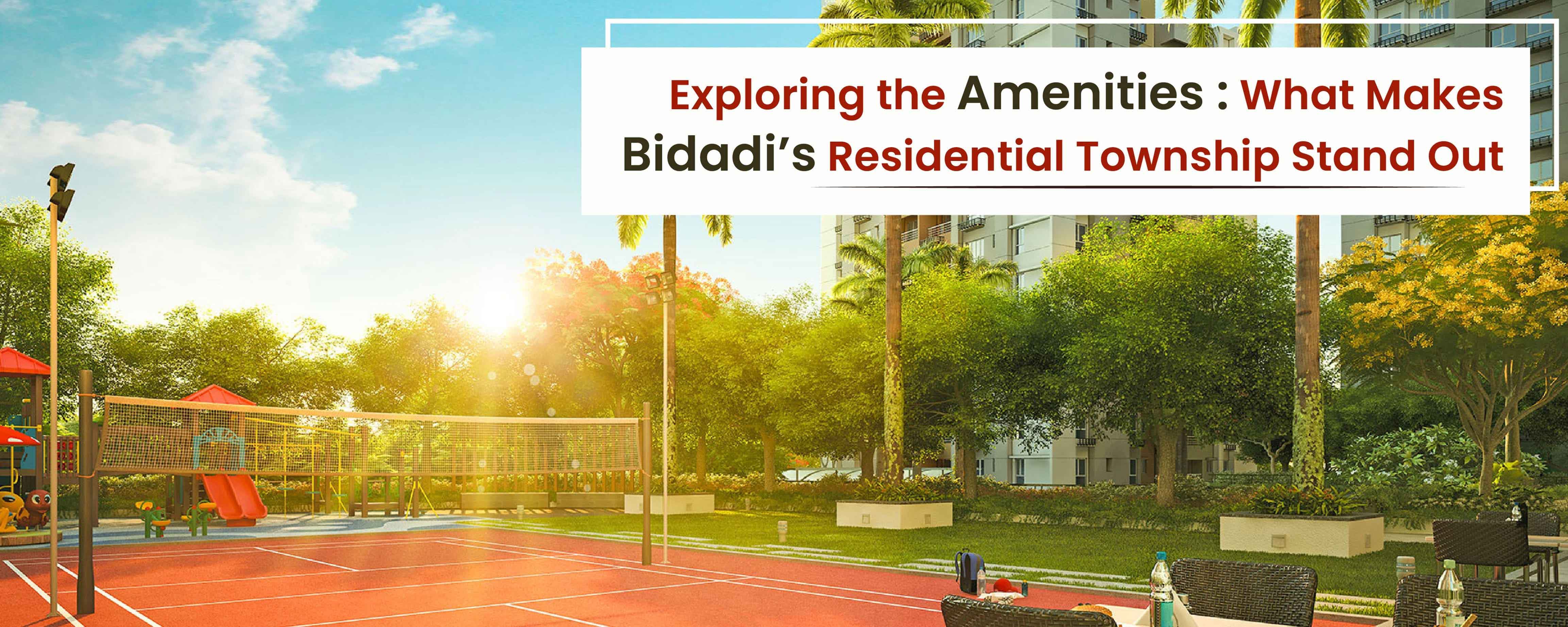 Exploring the Amenities : What Makes Bidadi's Residential Township Stand Out